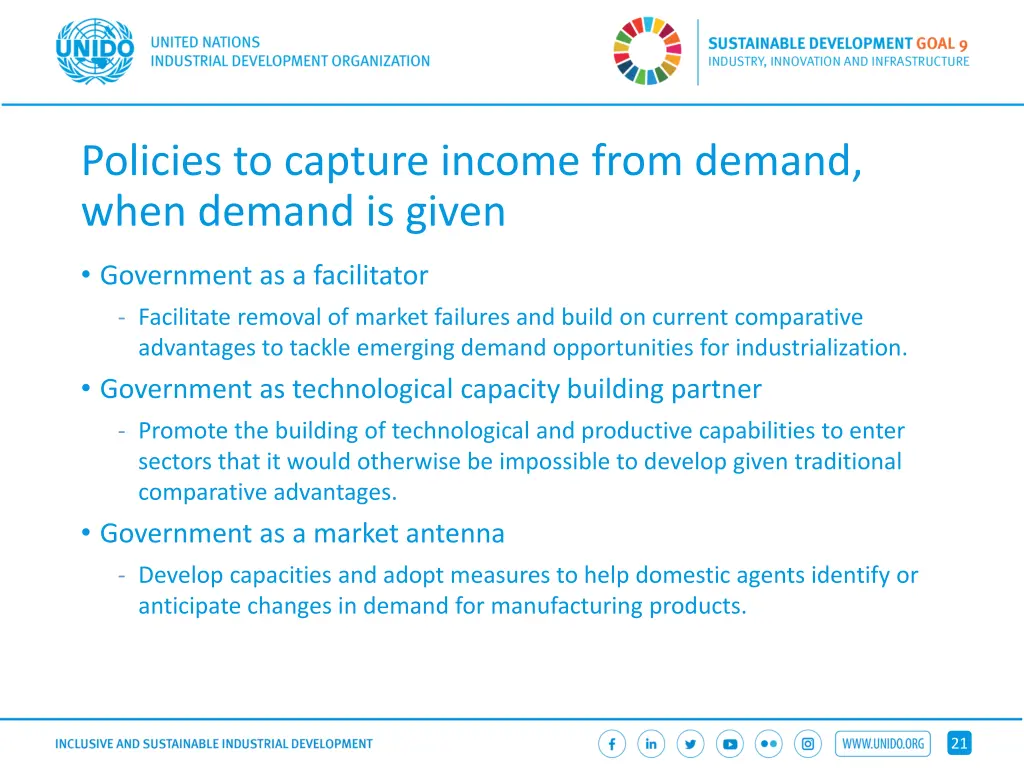 UNIDO
UNITED NATIONS
INDUSTRIAL DEVELOPMENT ORGANIZATION

SUSTAINABLE DEVELOPMENT GOAL 9
INDUSTRY, INNOVATION AND INFRASTRUCTURE

Policies to capture income from demand, when demand is given

• Government as a facilitator
- Facilitate removal of market failures and build on current comparative advantages to tackle emerging demand opportunities for industrialization.
• Government as technological capacity building partner
- Promote the building of technological and productive capabilities to enter sectors that it would otherwise be impossible to develop given traditional comparative advantages.
• Government as a market antenna
- Develop capacities and adopt measures to help domestic agents identify or anticipate changes in demand for manufacturing products.

INCLUSIVE AND SUSTAINABLE INDUSTRIAL DEVELOPMENT

WWW.UNIDO.ORG

21